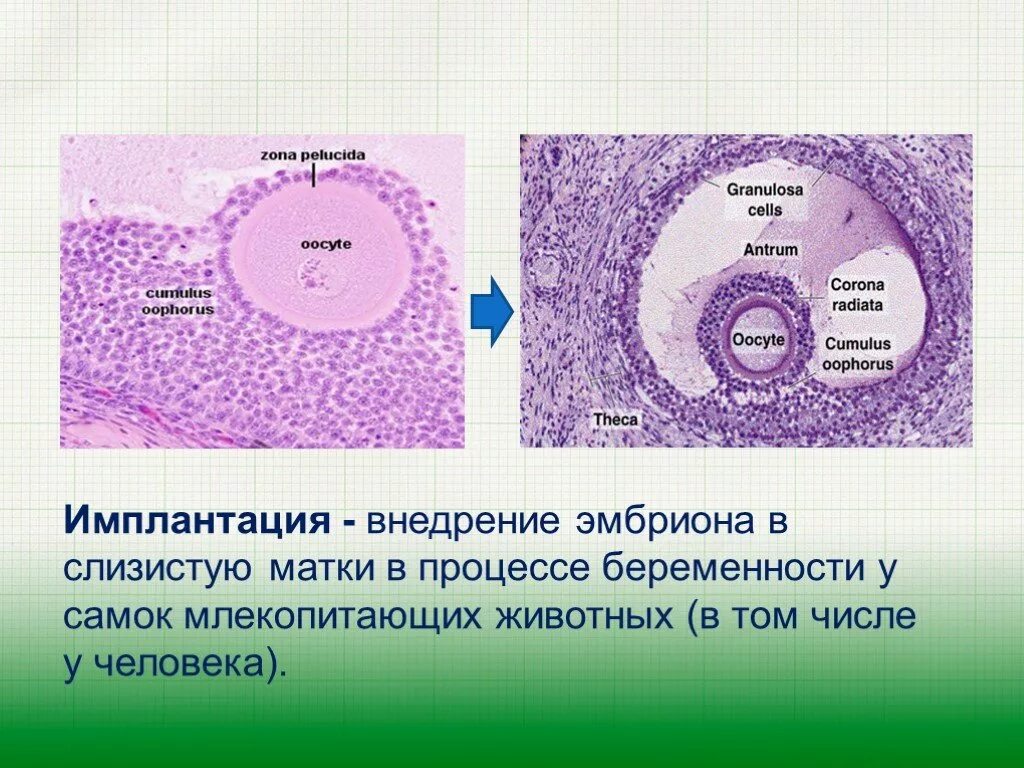 zona pelucida
oocyte
cumulus oophorus

Granulosa cells
Antrum
Corona radiata
Oocyte
Cumulus oophorus
Theca

**Имплантация -** внедрение эмбриона в слизистую матки в процессе беременности у самок млекопитающих животных (в том числе у человека).